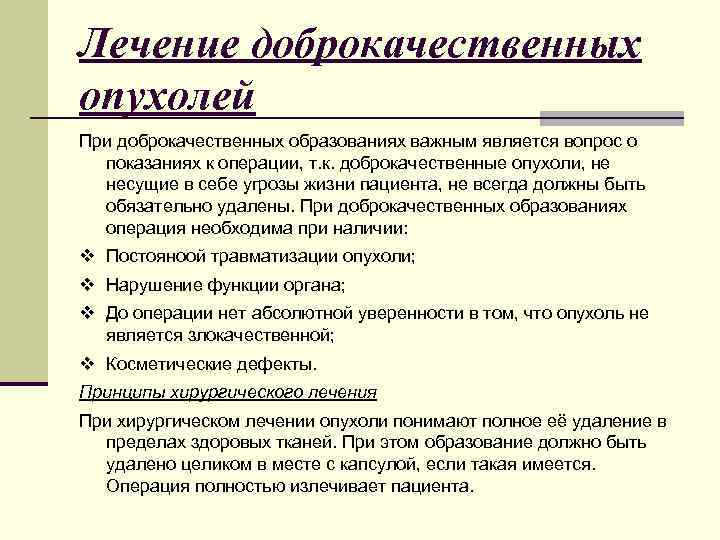 Лечение доброкачественных опухолей

При доброкачественных образованиях важным является вопрос о показаниях к операции, т.к. доброкачественные опухоли, не несущие в себе угрозы жизни пациента, не всегда должны быть обязательно удалены. При доброкачественных образованиях операция необходима при наличии:

❖ Постояноой травматизации опухоли;

❖ Нарушение функции органа;

❖ До операции нет абсолютной уверенности в том, что опухоль не является злокачественной;

❖ Косметические дефекты.

Принципы хирургического лечения

При хирургическом лечении опухоли понимают полное её удаление в пределах здоровых тканей. При этом образование должно быть удалено целиком в месте с капсулой, если такая имеется. Операция полностью излечивает пациента.